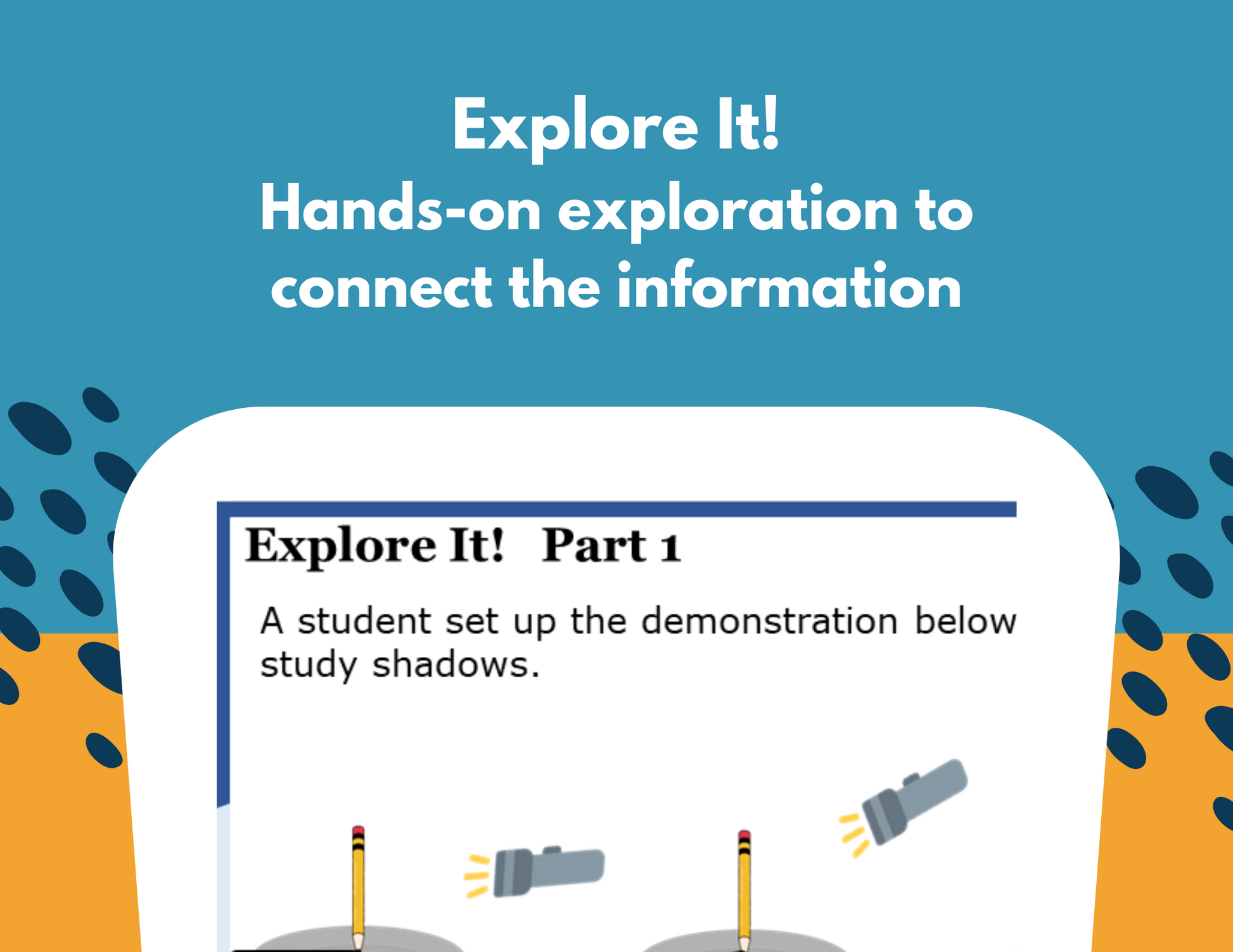 Explore It!
Hands-on exploration to connect the information

Explore It! Part 1

A student set up the demonstration below study shadows.